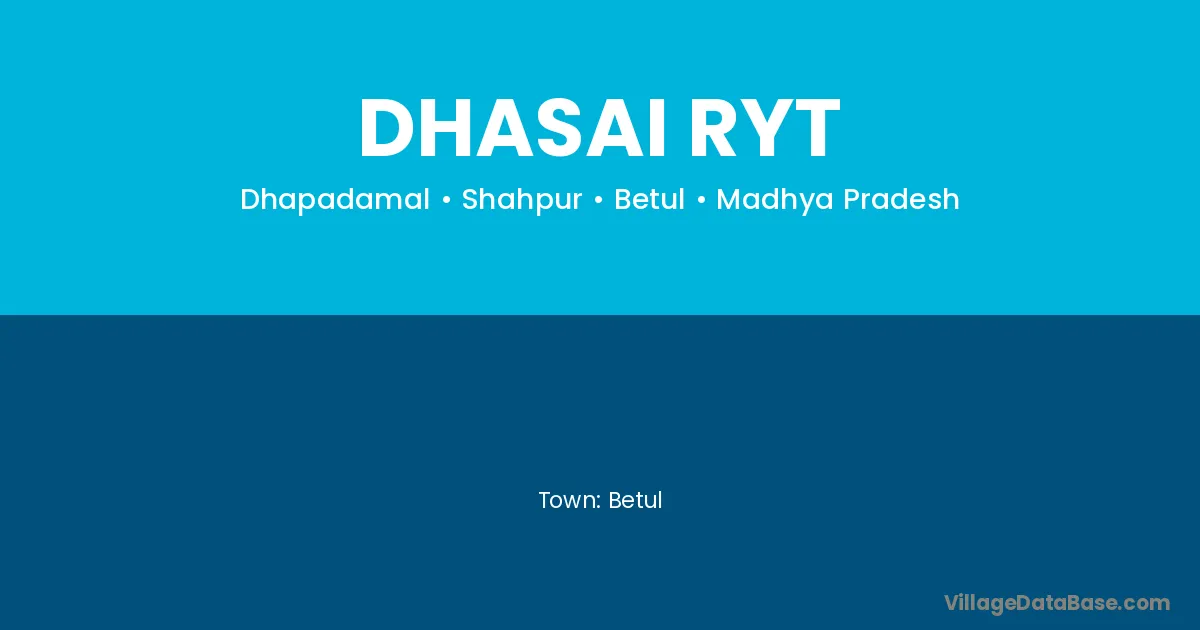 DHASAI RYT

Dhapadamal • Shahpur • Betul • Madhya Pradesh

Town: Betul

VillageDataBase.com